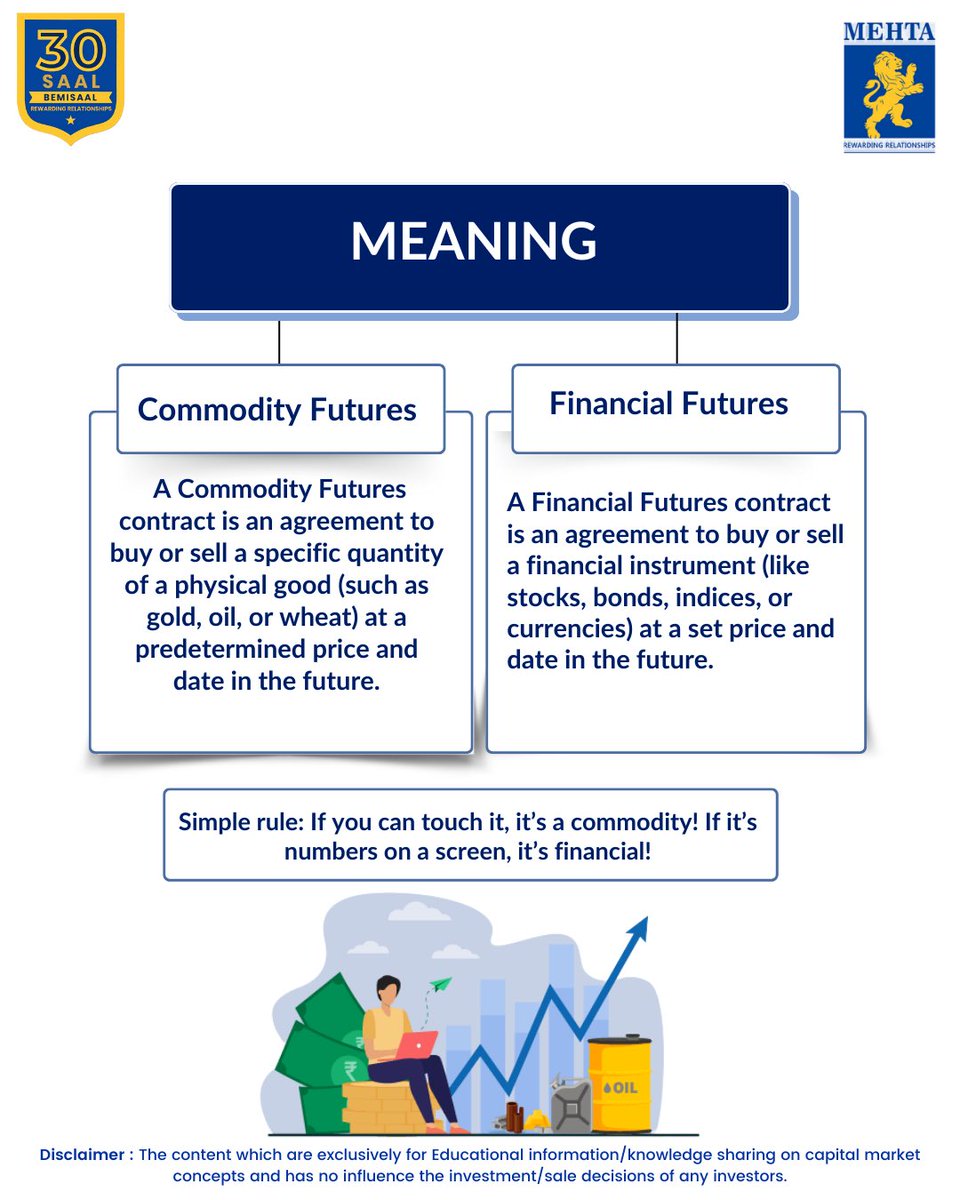 30
SAAL
BEMISAAL
REWARDING RELATIONSHIPS

MEHTA
REWARDING RELATIONSHIPS

MEANING

Commodity Futures

A Commodity Futures contract is an agreement to buy or sell a specific quantity of a physical good (such as gold, oil, or wheat) at a predetermined price and date in the future.

Financial Futures

A Financial Futures contract is an agreement to buy or sell a financial instrument (like stocks, bonds, indices, or currencies) at a set price and date in the future.

Simple rule: If you can touch it, it's a commodity! If it's numbers on a screen, it's financial!

OIL

Disclaimer : The content which are exclusively for Educational information/knowledge sharing on capital market concepts and has no influence the investment/sale decisions of any investors.